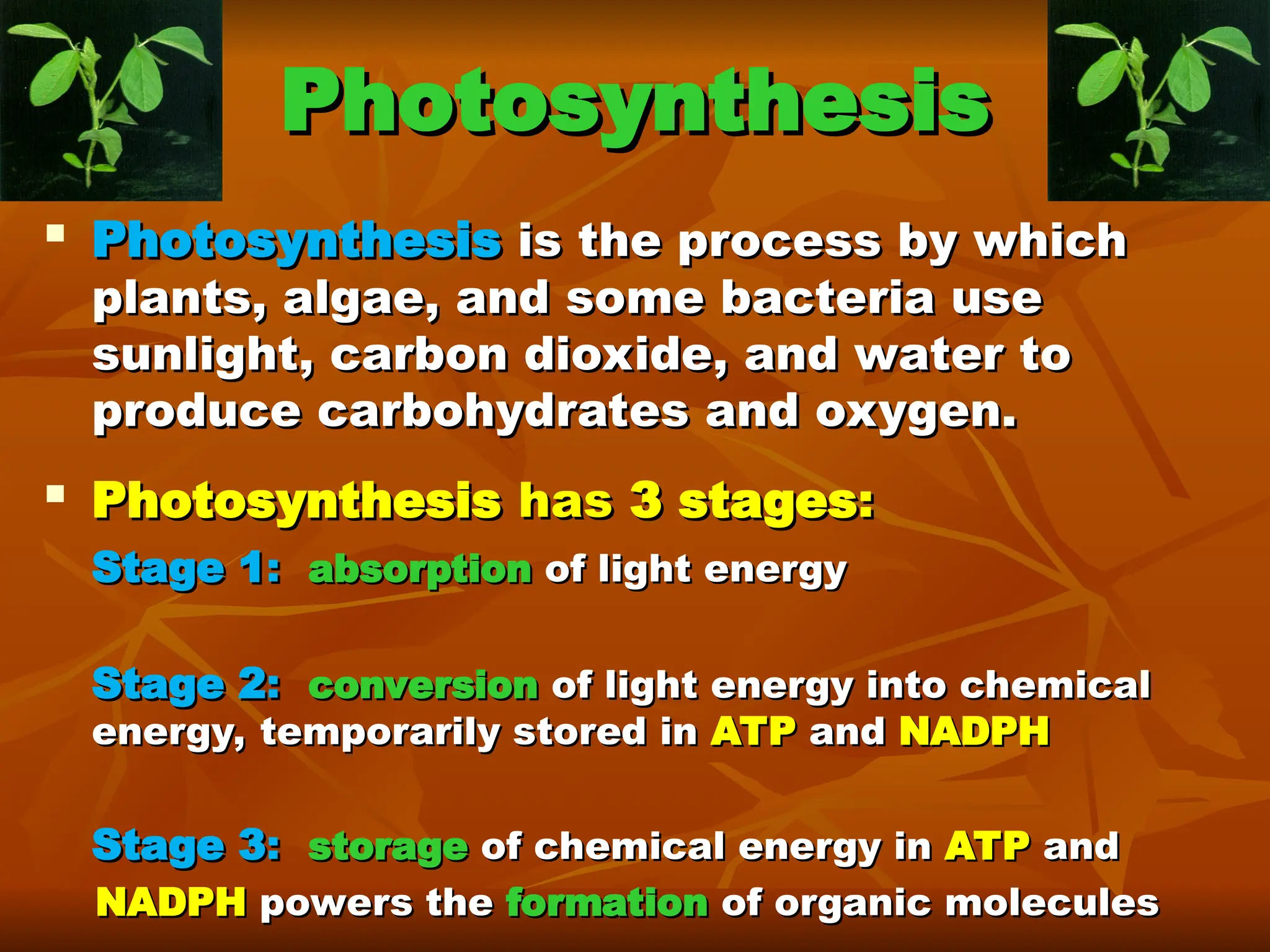 Photosynthesis

▪ Photosynthesis is the process by which plants, algae, and some bacteria use sunlight, carbon dioxide, and water to produce carbohydrates and oxygen.

▪ Photosynthesis has 3 stages:

Stage 1: absorption of light energy

Stage 2: conversion of light energy into chemical energy, temporarily stored in ATP and NADPH

Stage 3: storage of chemical energy in ATP and NADPH powers the formation of organic molecules